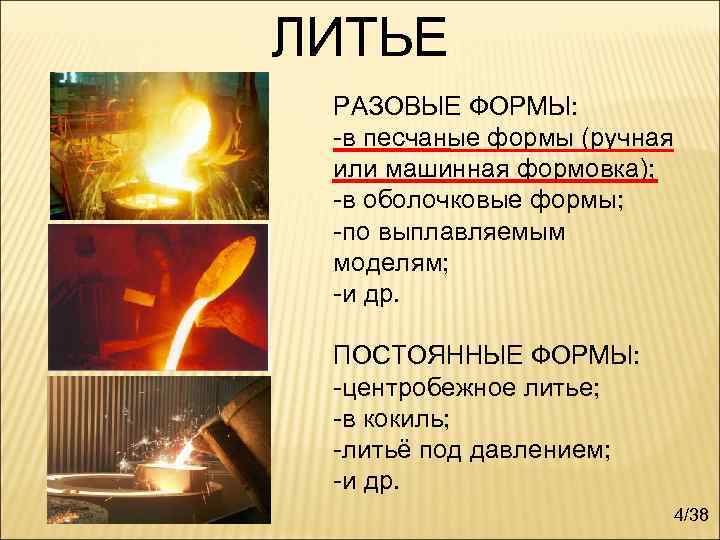 ЛИТЬЕ

РАЗОВЫЕ ФОРМЫ:
-в песчаные формы (ручная или машинная формовка);
-в оболочковые формы;
-по выплавляемым моделям;
-и др.

ПОСТОЯННЫЕ ФОРМЫ:
-центробежное литье;
-в кокиль;
-литьё под давлением;
-и др.

4/38